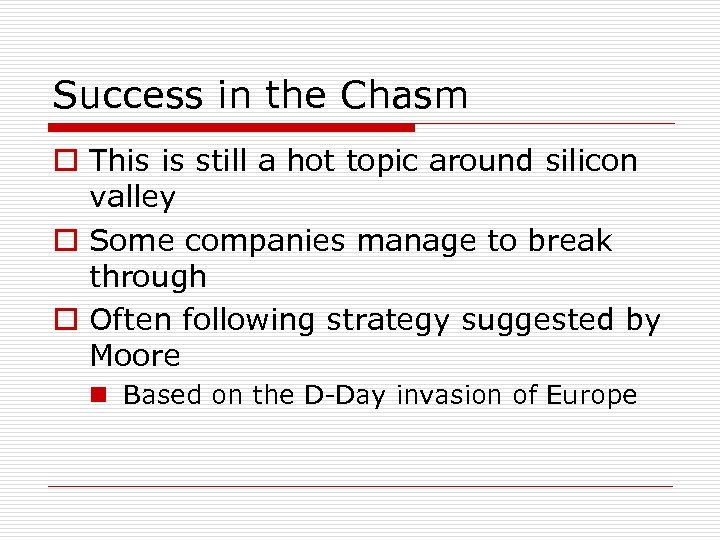 Success in the Chasm

This is still a hot topic around silicon valley

Some companies manage to break through

Often following strategy suggested by Moore

Based on the D-Day invasion of Europe